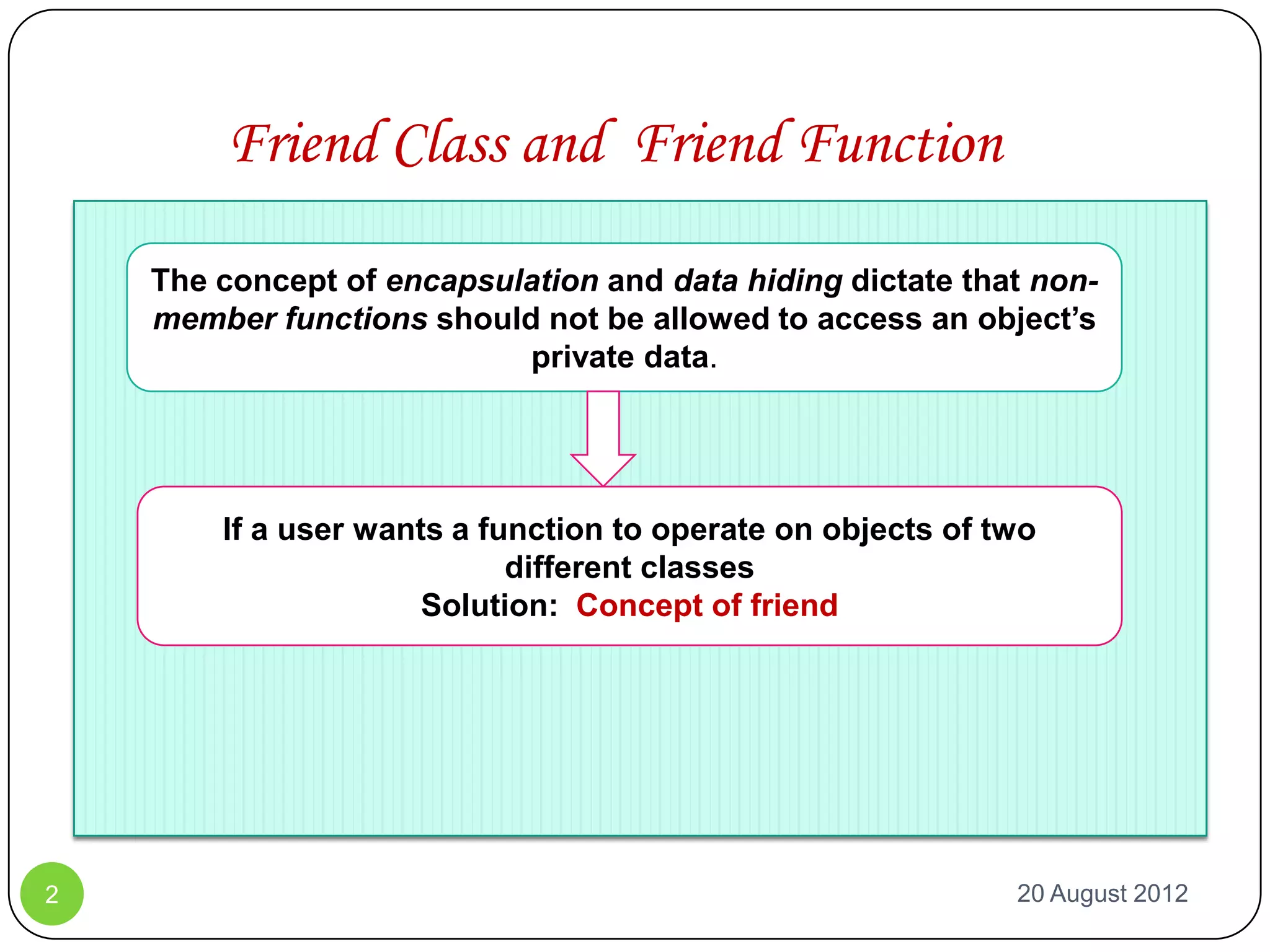 Friend Class and  Friend Function

The concept of encapsulation and data hiding dictate that non-member functions should not be allowed to access an object's private data.

If a user wants a function to operate on objects of two different classes
Solution:  Concept of friend

2

20 August 2012